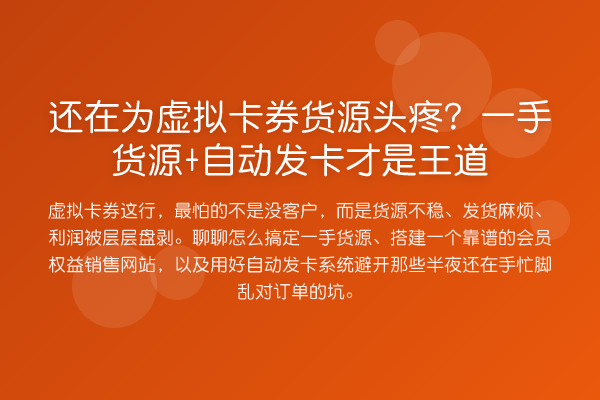 还在为虚拟卡券货源头疼？一手货源+自动发卡才是王道

虚拟卡券这行，最怕的不是没客户，而是货源不稳、发货麻烦、利润被层层盘剥。聊聊怎么搞定一手货源、搭建一个靠谱的会员权益销售网站，以及用好自动发卡系统避开那些半夜还在手忙脚乱对订单的坑。